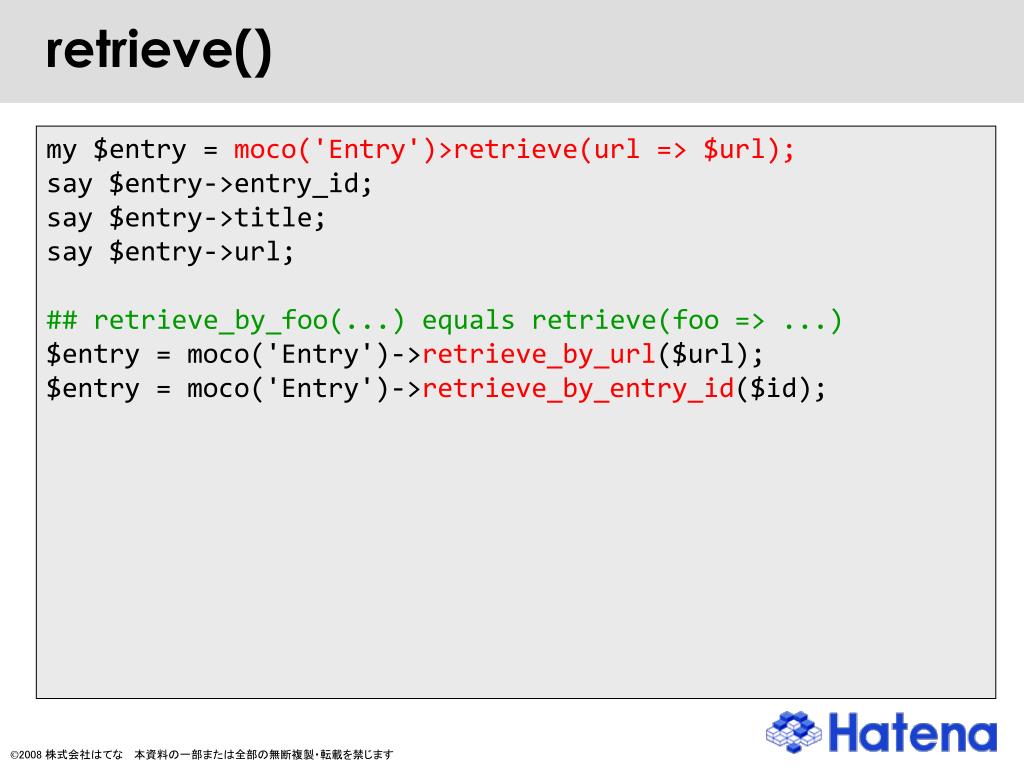 retrieve()

my $entry = moco('Entry')>retrieve(url => $url);
say $entry->entry_id;
say $entry->title;
say $entry->url;

## retrieve_by_foo(...) equals retrieve(foo => ...)
$entry = moco('Entry')->retrieve_by_url($url);
$entry = moco('Entry')->retrieve_by_entry_id($id);

©2008 株式会社はてな　本資料の一部または全部の無断複製・転載を禁じます

Hatena